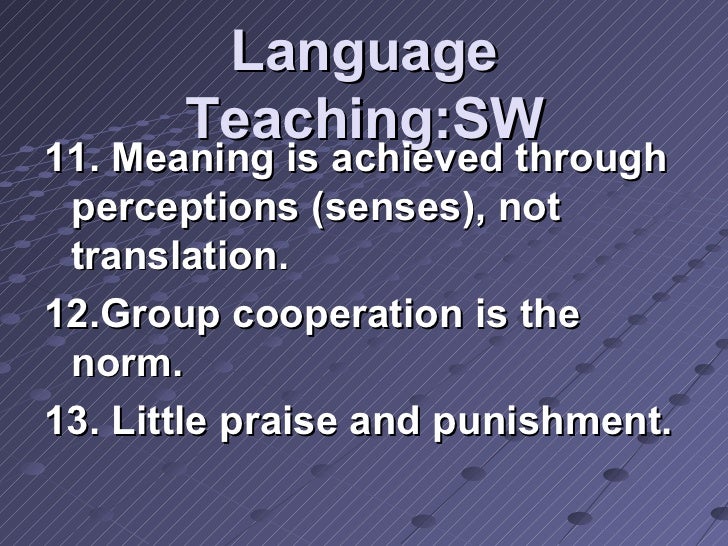 Language Teaching:SW

11. Meaning is achieved through perceptions (senses), not translation.

12.Group cooperation is the norm.

13. Little praise and punishment.